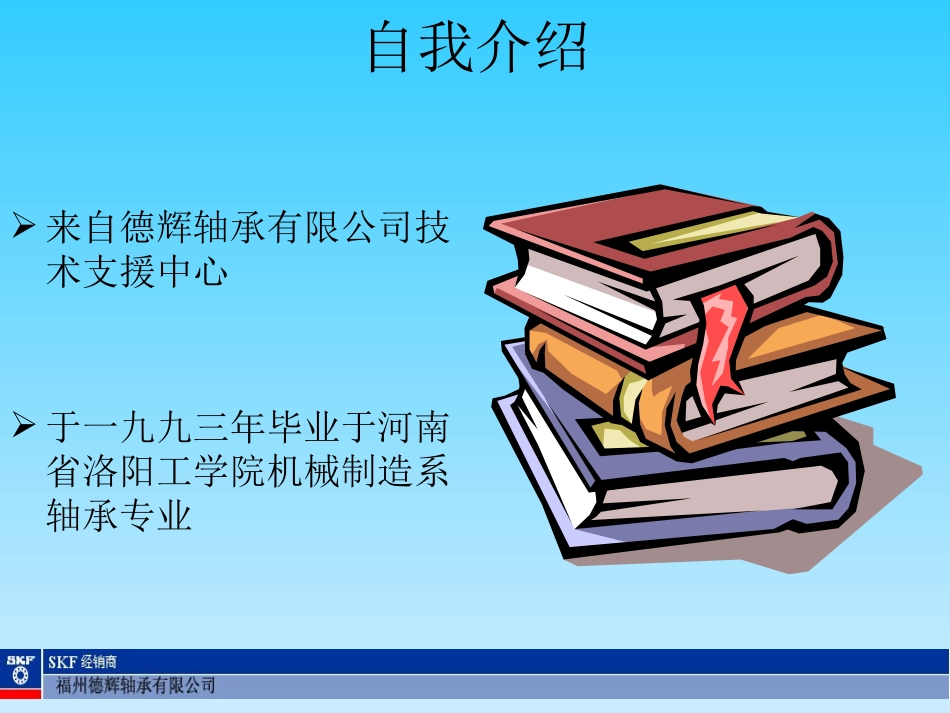 自我介绍

➢ 来自德辉轴承有限公司技术支援中心

➢ 于一九九三年毕业于河南省洛阳工学院机械制造系轴承专业

SKF
SKF 经销商
福州德辉轴承有限公司